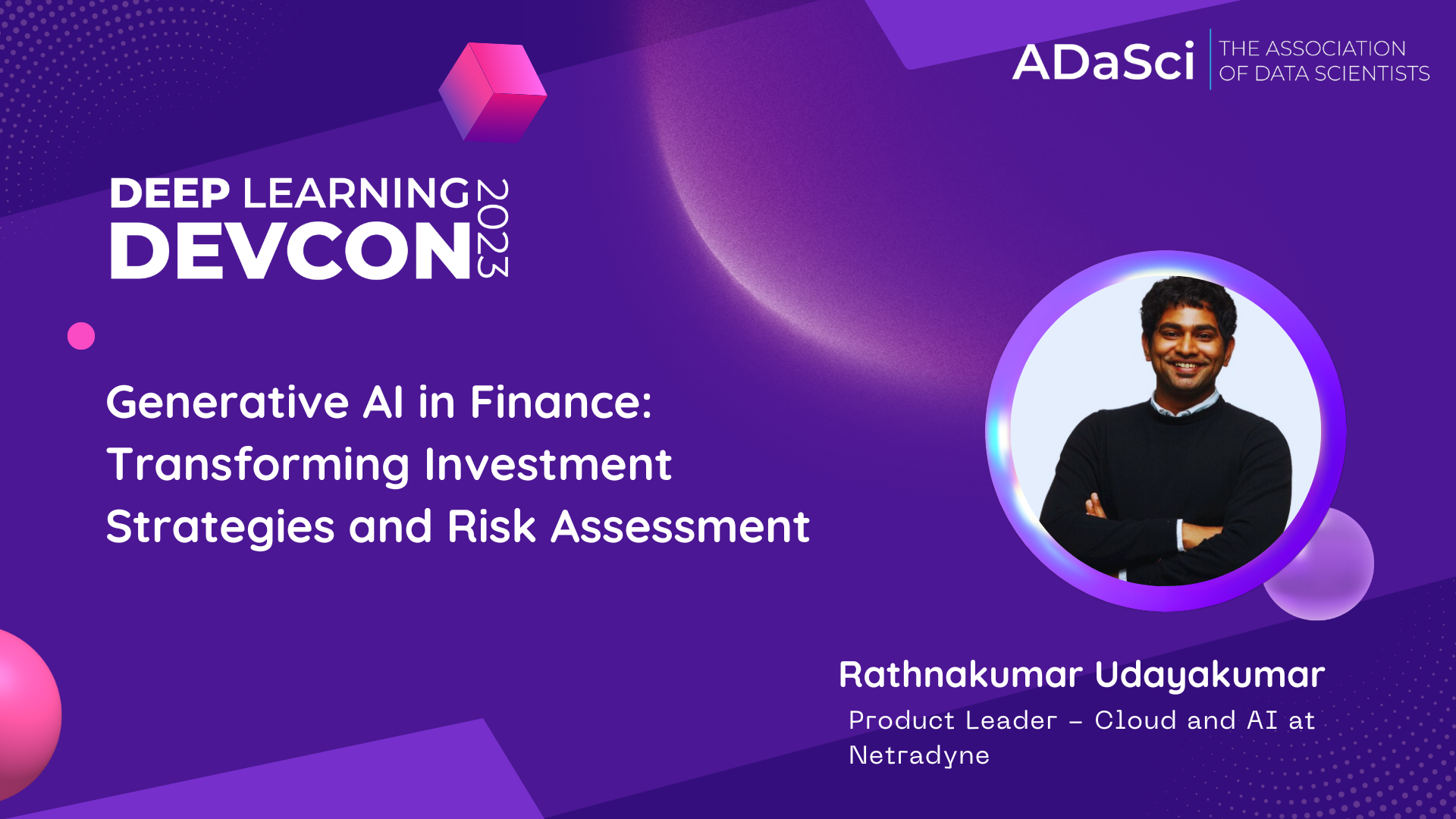 ADaSci THE ASSOCIATION OF DATA SCIENTISTS

DEEP LEARNING DEVCON 2023

Generative AI in Finance: Transforming Investment Strategies and Risk Assessment

Rathnakumar Udayakumar

Product Leader – Cloud and AI at Netradyne